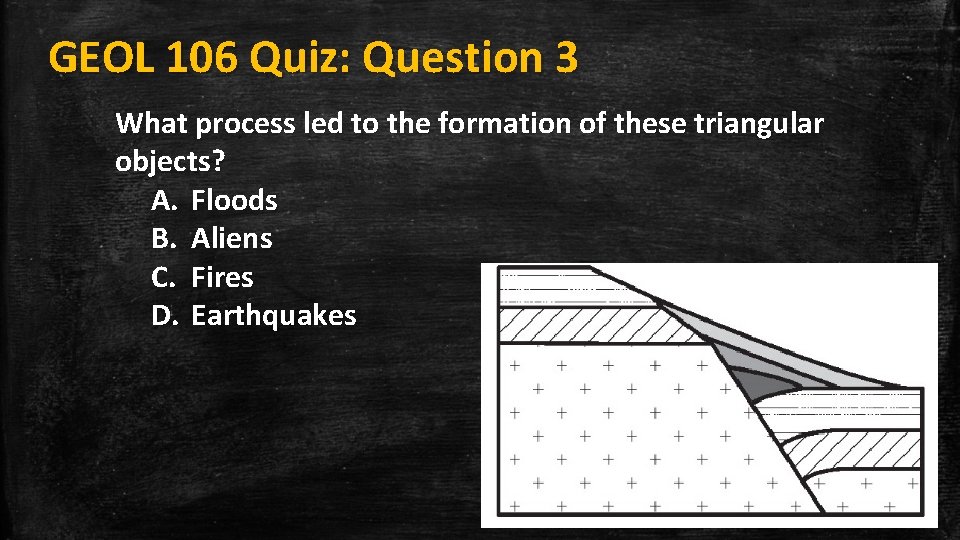 GEOL 106 Quiz: Question 3

What process led to the formation of these triangular objects?

A. Floods
B. Aliens
C. Fires
D. Earthquakes